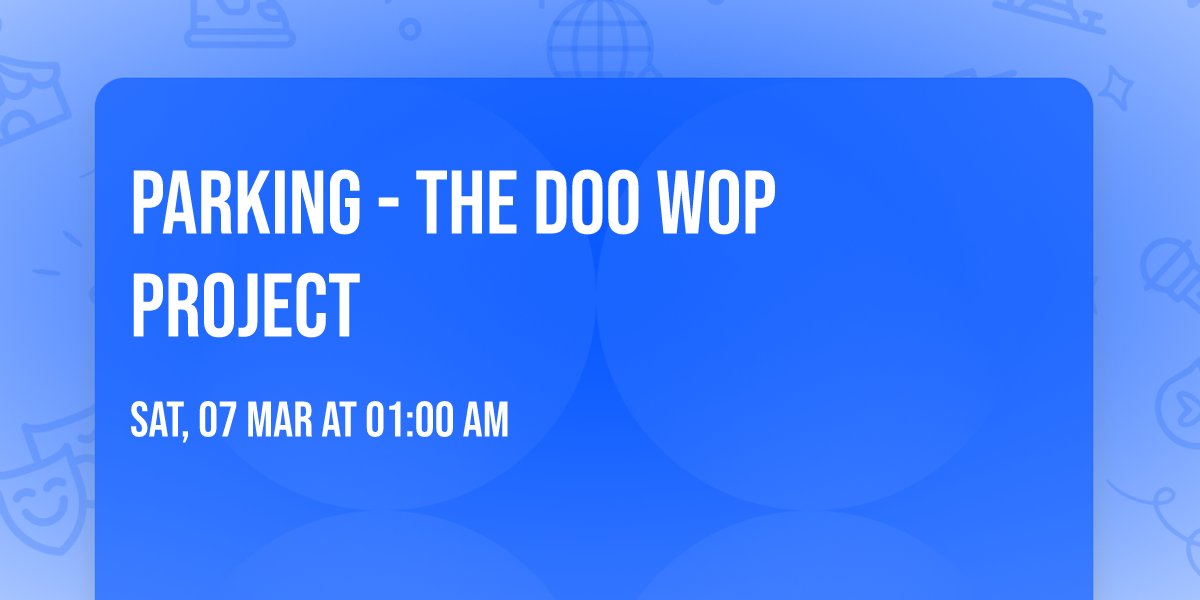 PARKING - THE DOO WOP PROJECT

SAT, 07 MAR AT 01:00 AM